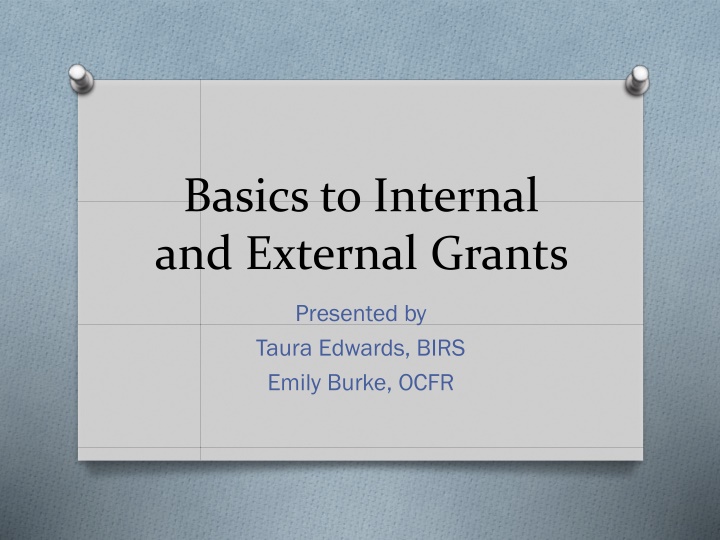 Basics to Internal and External Grants

Presented by
Taura Edwards, BIRS
Emily Burke, OCFR